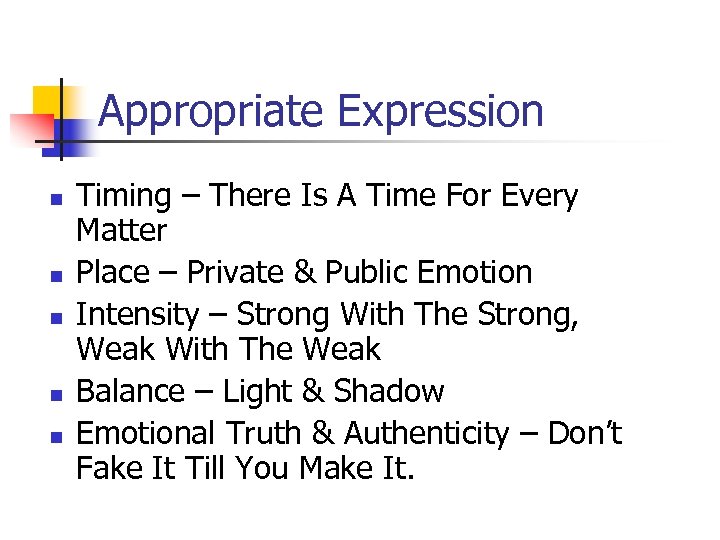 Appropriate Expression

- Timing – There Is A Time For Every Matter
- Place – Private & Public Emotion
- Intensity – Strong With The Strong, Weak With The Weak
- Balance – Light & Shadow
- Emotional Truth & Authenticity – Don't Fake It Till You Make It.